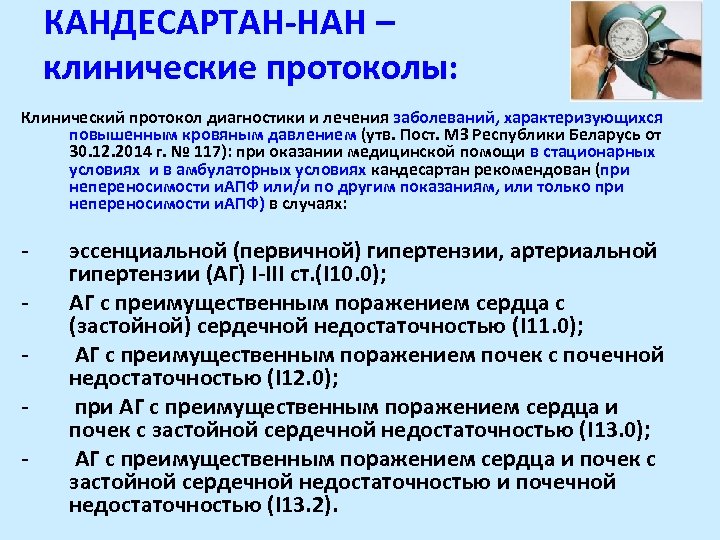 КАНДЕСАРТАН-НАН – клинические протоколы:

Клинический протокол диагностики и лечения заболеваний, характеризующихся повышенным кровяным давлением (утв. Пост. МЗ Республики Беларусь от 30.12.2014 г. № 117): при оказании медицинской помощи в стационарных условиях и в амбулаторных условиях кандесартан рекомендован (при непереносимости иАПФ или/и по другим показаниям, или только при непереносимости иАПФ) в случаях:

- эссенциальной (первичной) гипертензии, артериальной гипертензии (АГ) I-III ст.(I10.0);
- АГ с преимущественным поражением сердца с (застойной) сердечной недостаточностью (I11.0);
- АГ с преимущественным поражением почек с почечной недостаточностью (I12.0);
- при АГ с преимущественным поражением сердца и почек с застойной сердечной недостаточностью (I13.0);
- АГ с преимущественным поражением сердца и почек с застойной сердечной недостаточностью и почечной недостаточностью (I13.2).